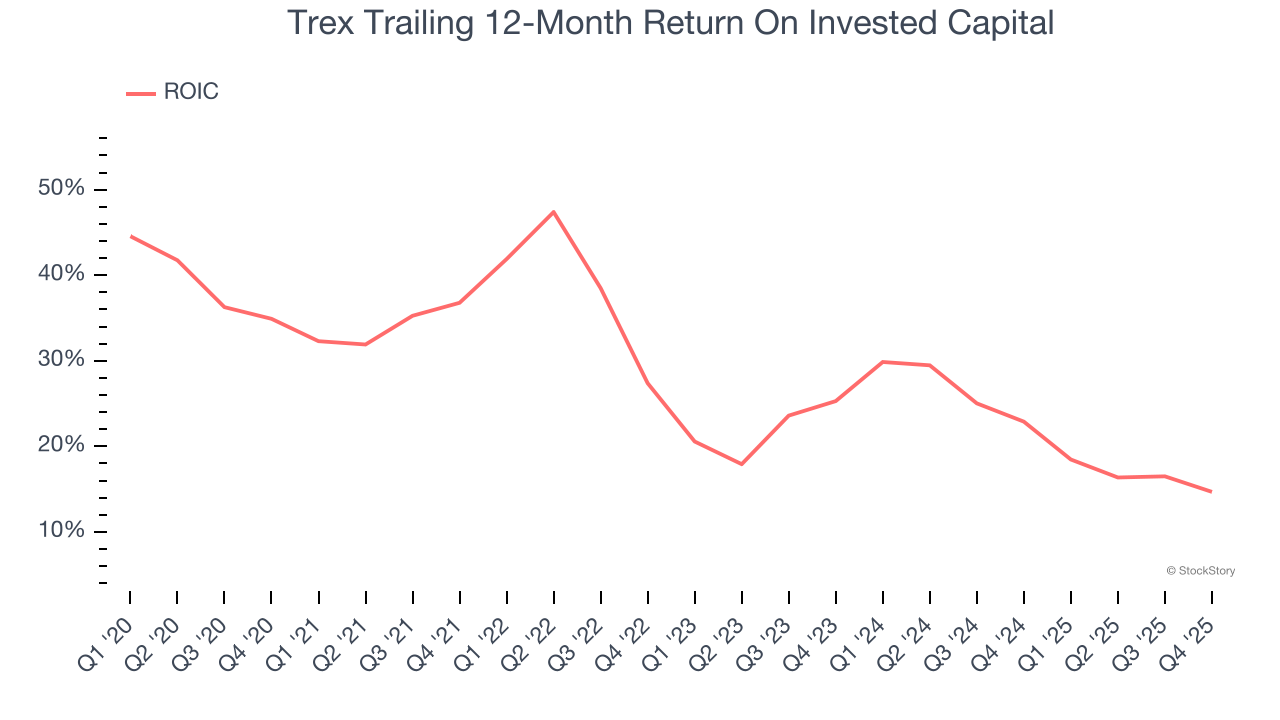 Trex Trailing 12-Month Return On Invested Capital

ROIC

50%
40%
30%
20%
10%

© StockStory

Q1 '20
Q2 '20
Q3 '20
Q4 '20
Q1 '21
Q2 '21
Q3 '21
Q4 '21
Q1 '22
Q2 '22
Q3 '22
Q4 '22
Q1 '23
Q2 '23
Q3 '23
Q4 '23
Q1 '24
Q2 '24
Q3 '24
Q4 '24
Q1 '25
Q2 '25
Q3 '25
Q4 '25